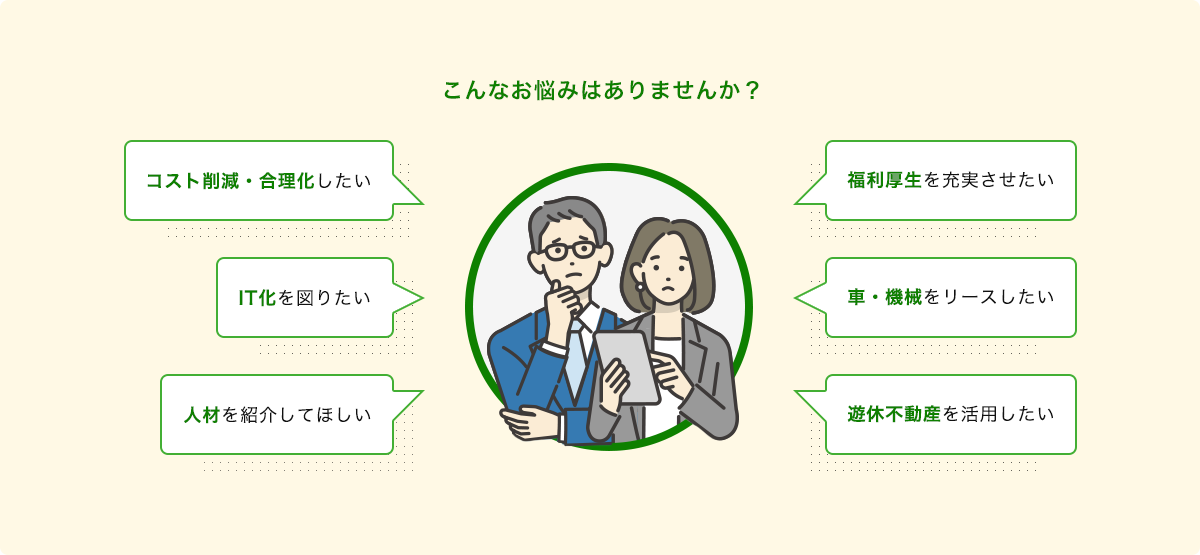 こんなお悩みはありませんか？

コスト削減・合理化したい

IT化を図りたい

人材を紹介してほしい

福利厚生を充実させたい

車・機械をリースしたい

遊休不動産を活用したい